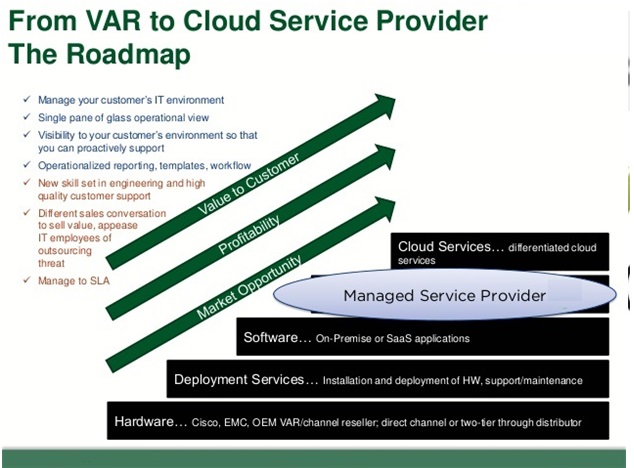 From VAR to Cloud Service Provider
The Roadmap

✓ Manage your customer's IT environment
✓ Single pane of glass operational view
✓ Visibility to your customer's environment so that you can proactively support
✓ Operationalized reporting, templates, workflow
✓ New skill set in engineering and high quality customer support
✓ Different sales conversation to sell value, appease IT employees of outsourcing threat
✓ Manage to SLA

Value to Customer
Profitability
Market Opportunity

Cloud Services… differentiated cloud services

Managed Service Provider

Software… On-Premise or SaaS applications

Deployment Services… Installation and deployment of HW, support/maintenance

Hardware… Cisco, EMC, OEM VAR/channel reseller; direct channel or two-tier through distributor